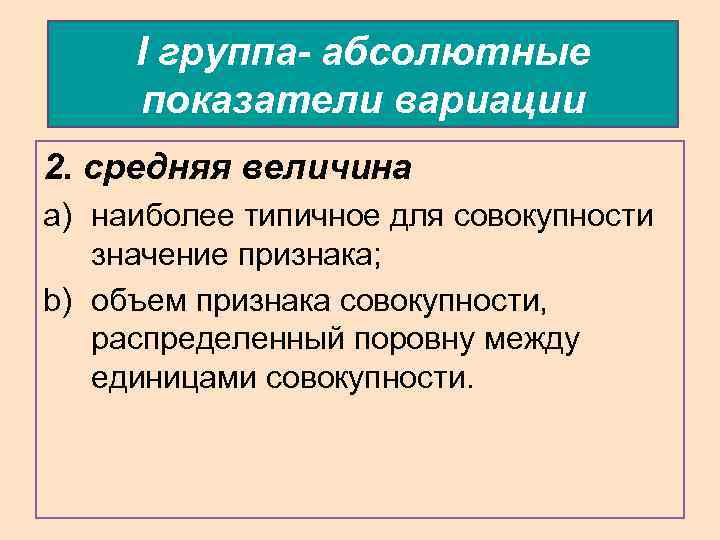 I группа- абсолютные показатели вариации

2. средняя величина

a) наиболее типичное для совокупности значение признака;

b) объем признака совокупности, распределенный поровну между единицами совокупности.